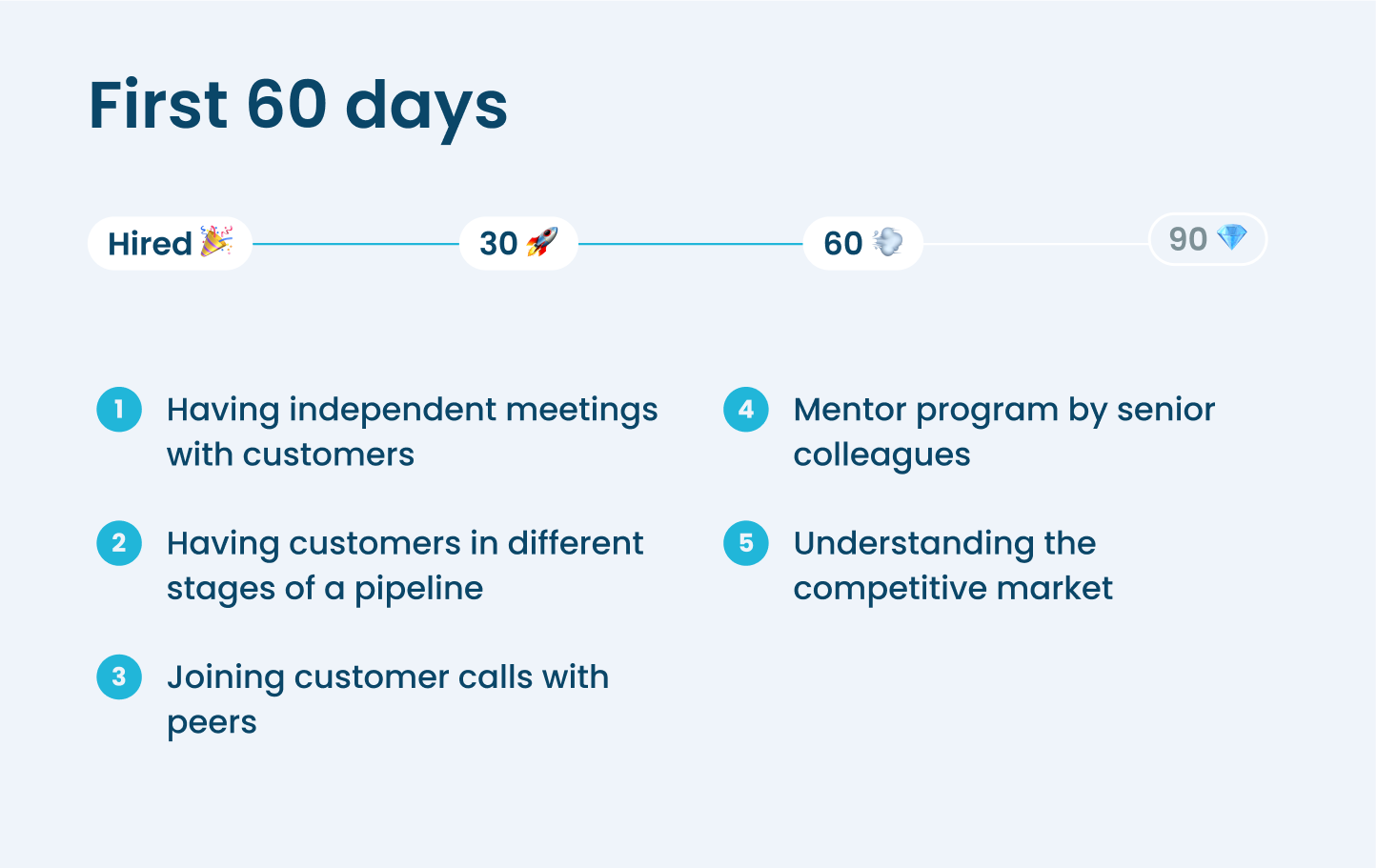 First 60 days

Hired 🎉 30 🚀 60 💨 90 💎

1 Having independent meetings with customers

2 Having customers in different stages of a pipeline

3 Joining customer calls with peers

4 Mentor program by senior colleagues

5 Understanding the competitive market